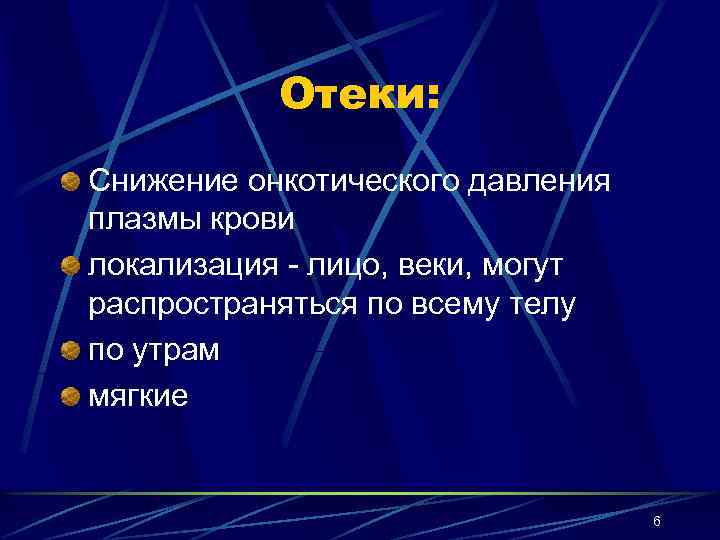 Отеки:

Снижение онкотического давления плазмы крови

локализация - лицо, веки, могут распространяться по всему телу

по утрам

мягкие

6